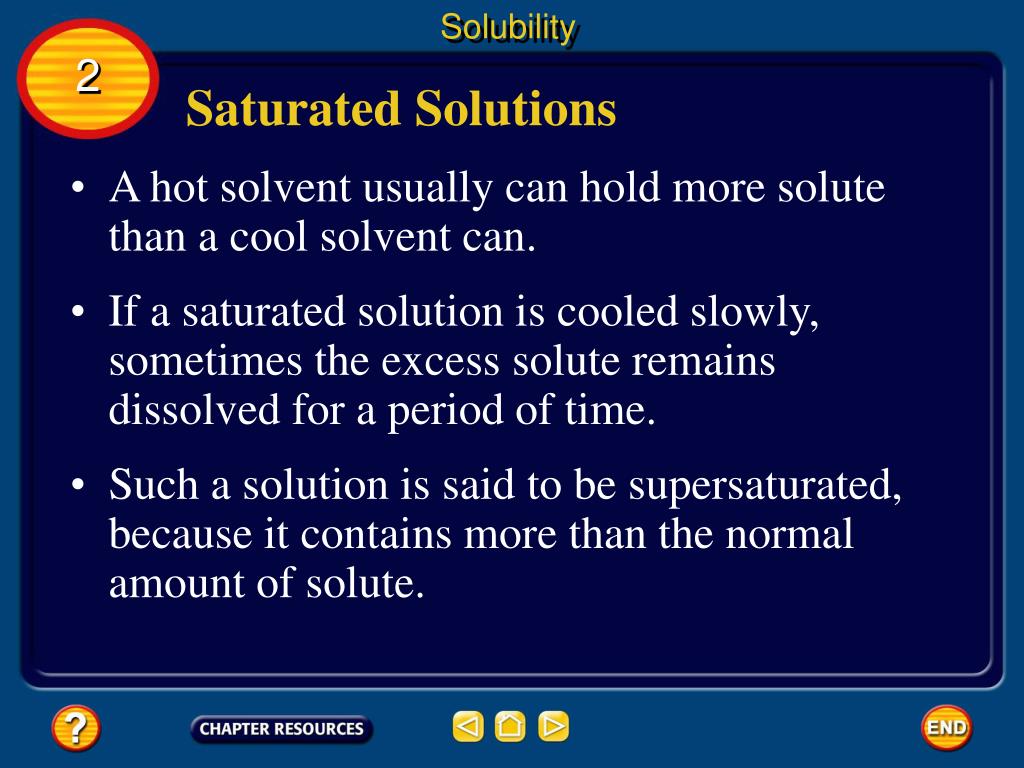 Solubility

2

Saturated Solutions

• A hot solvent usually can hold more solute than a cool solvent can.

• If a saturated solution is cooled slowly, sometimes the excess solute remains dissolved for a period of time.

• Such a solution is said to be supersaturated, because it contains more than the normal amount of solute.

?

CHAPTER RESOURCES

END